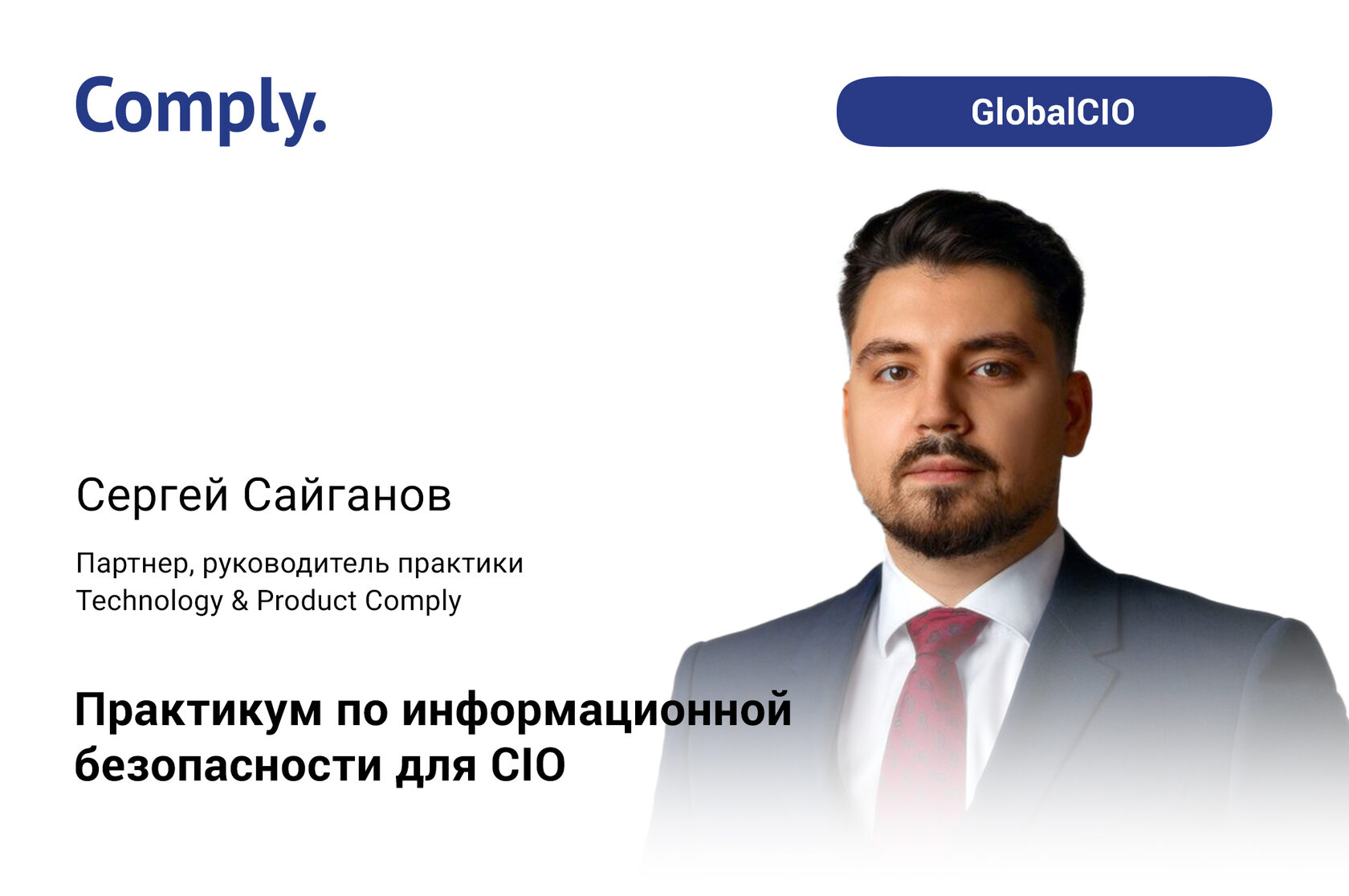 Comply.

GlobalCIO

Сергей Сайганов

Партнер, руководитель практики Technology & Product Comply

Практикум по информационной безопасности для CIO